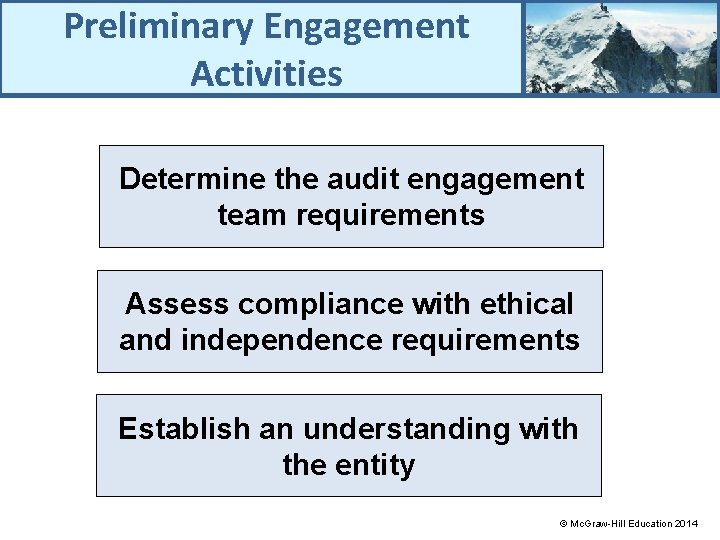 Preliminary Engagement Activities

Determine the audit engagement team requirements

Assess compliance with ethical and independence requirements

Establish an understanding with the entity

© McGraw-Hill Education 2014